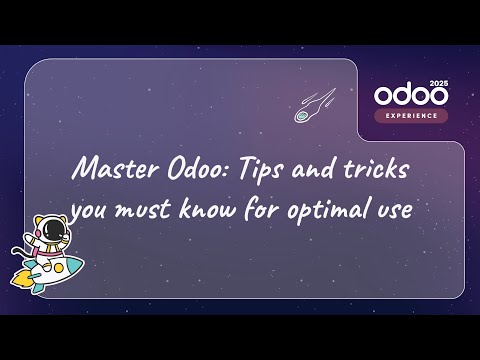 odoo 2025
EXPERIENCE

Master Odoo: Tips and tricks you must know for optimal use